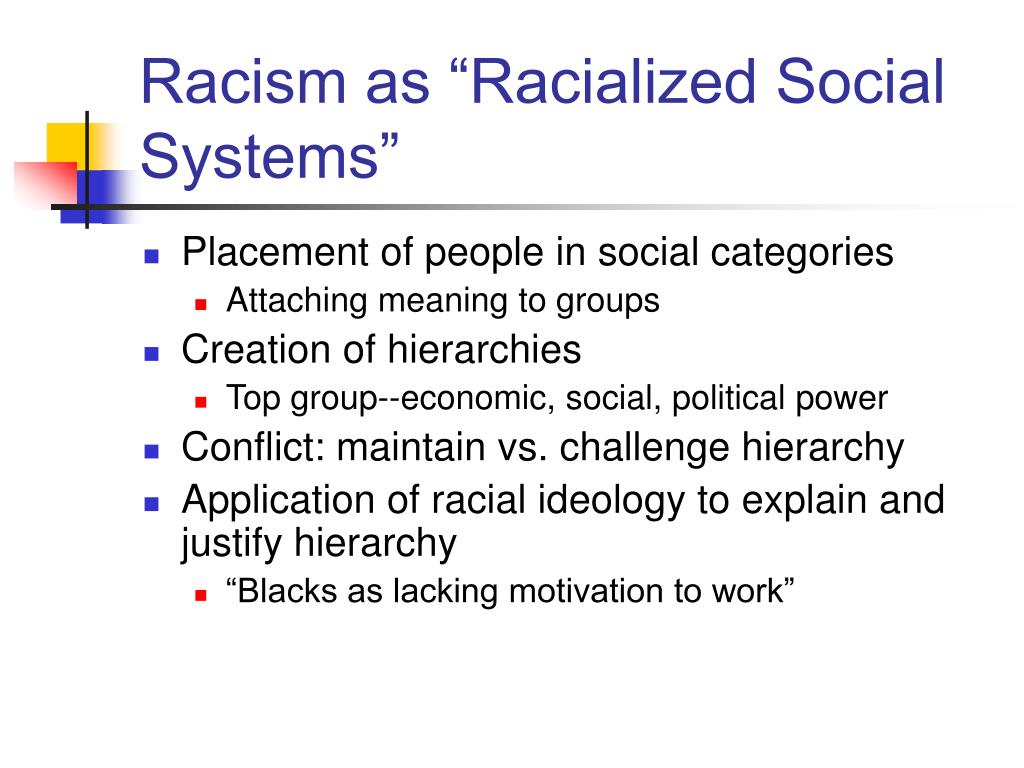 Racism as “Racialized Social Systems”

Placement of people in social categories
Attaching meaning to groups
Creation of hierarchies
Top group--economic, social, political power
Conflict: maintain vs. challenge hierarchy
Application of racial ideology to explain and justify hierarchy
“Blacks as lacking motivation to work”